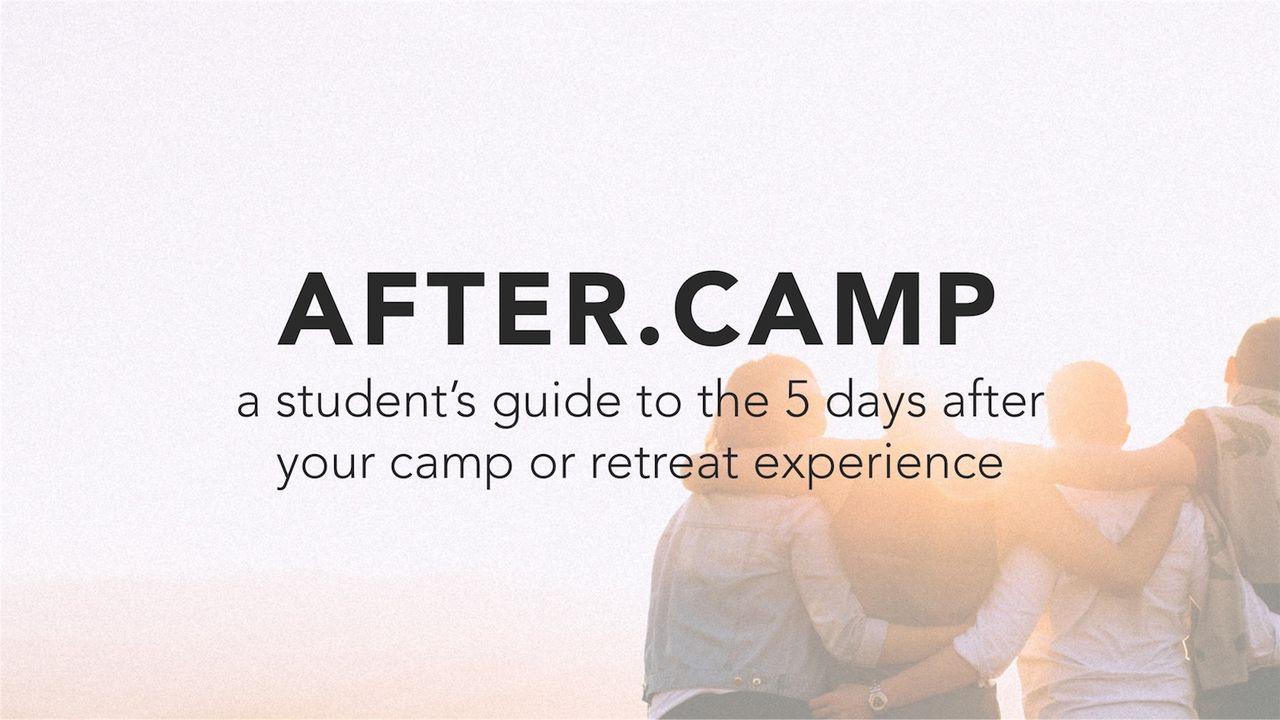 AFTER.CAMP

a student's guide to the 5 days after your camp or retreat experience